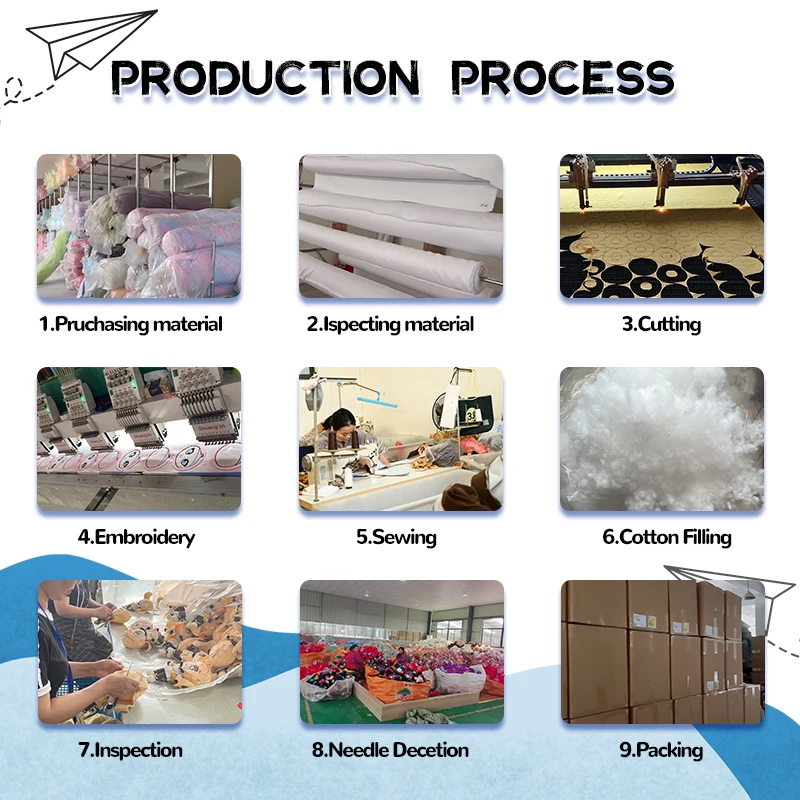 PRODUCTION PROCESS

1.Pruchasing material

2.Ispecting material

3.Cutting

4.Embroidery

5.Sewing

6.Cotton Filling

7.Inspection

8.Needle Decetion

9.Packing